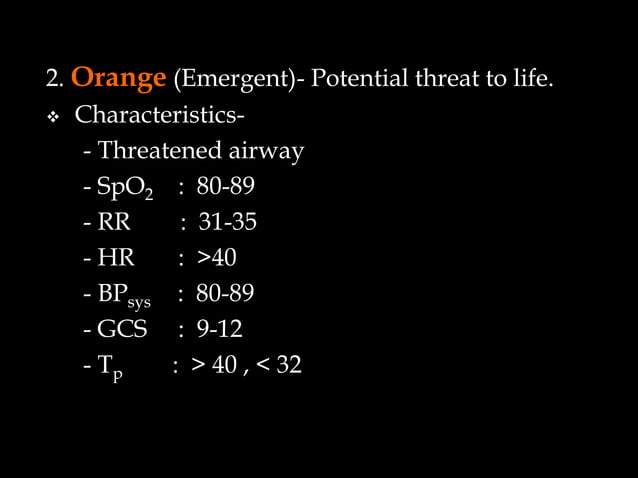 2. Orange (Emergent)- Potential threat to life.

❖ Characteristics-

- Threatened airway
- $SpO_2$ : 80-89
- RR : 31-35
- HR : >40
- $BP_{sys}$ : 80-89
- GCS : 9-12
- $T_p$ : > 40 , < 32